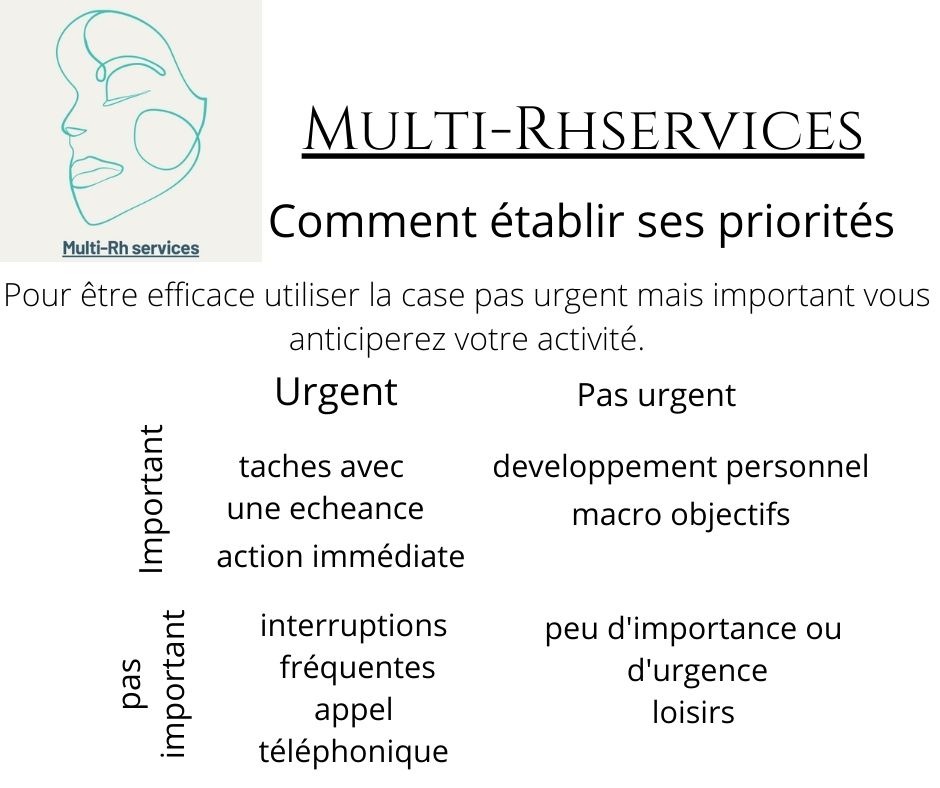 Multi-Rh services

MULTI-RHSERVICES

Comment établir ses priorités

Pour être efficace utiliser la case pas urgent mais important vous anticiperez votre activité.

| | Urgent | Pas urgent |
|---|---|---|
| Important | taches avec une echeance action immédiate | developpement personnel macro objectifs |
| pas important | interruptions fréquentes appel téléphonique | peu d'importance ou d'urgence loisirs |